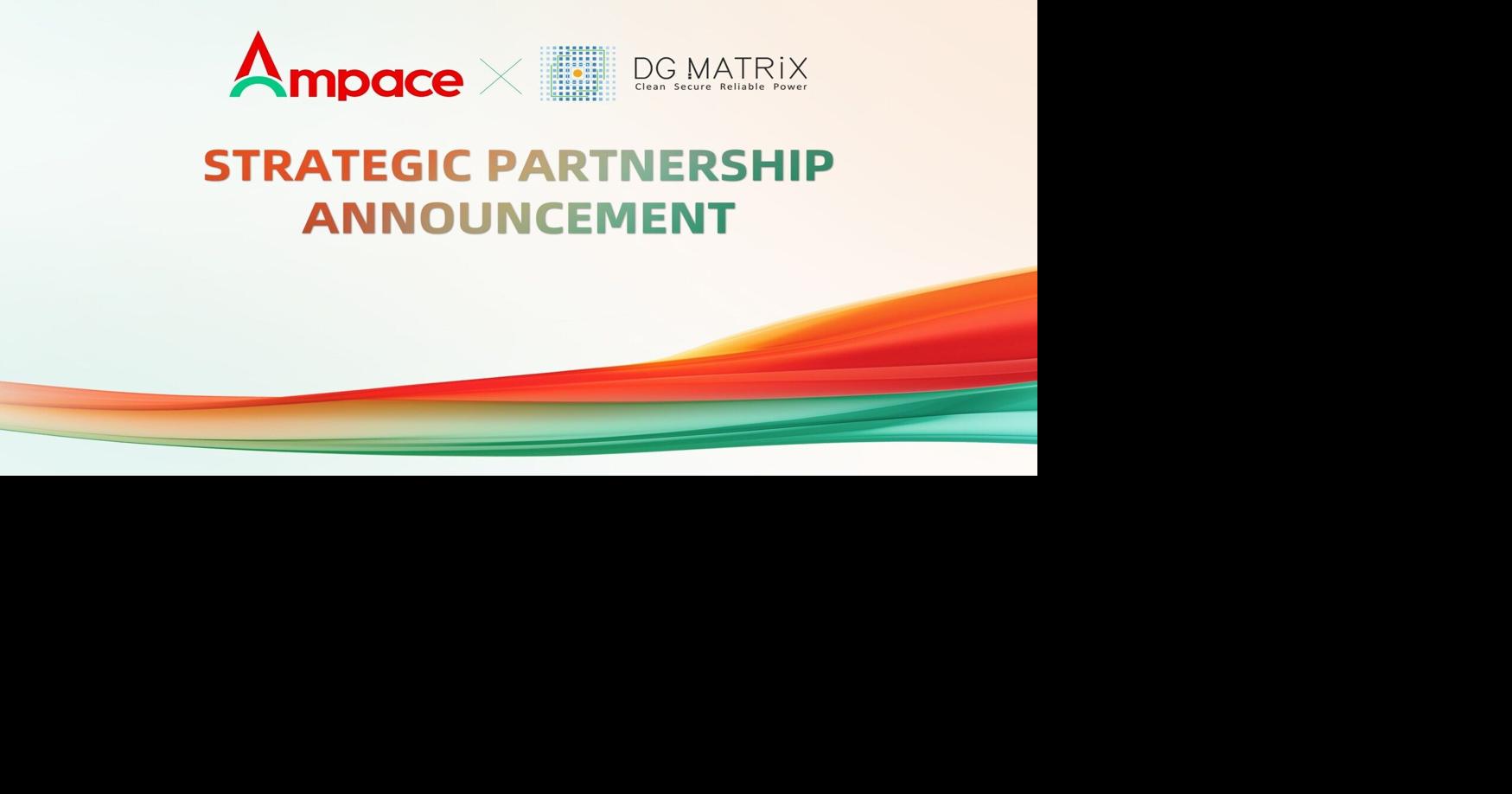 Ampace × DG MATRiX
Clean Secure Reliable Power

STRATEGIC PARTNERSHIP ANNOUNCEMENT